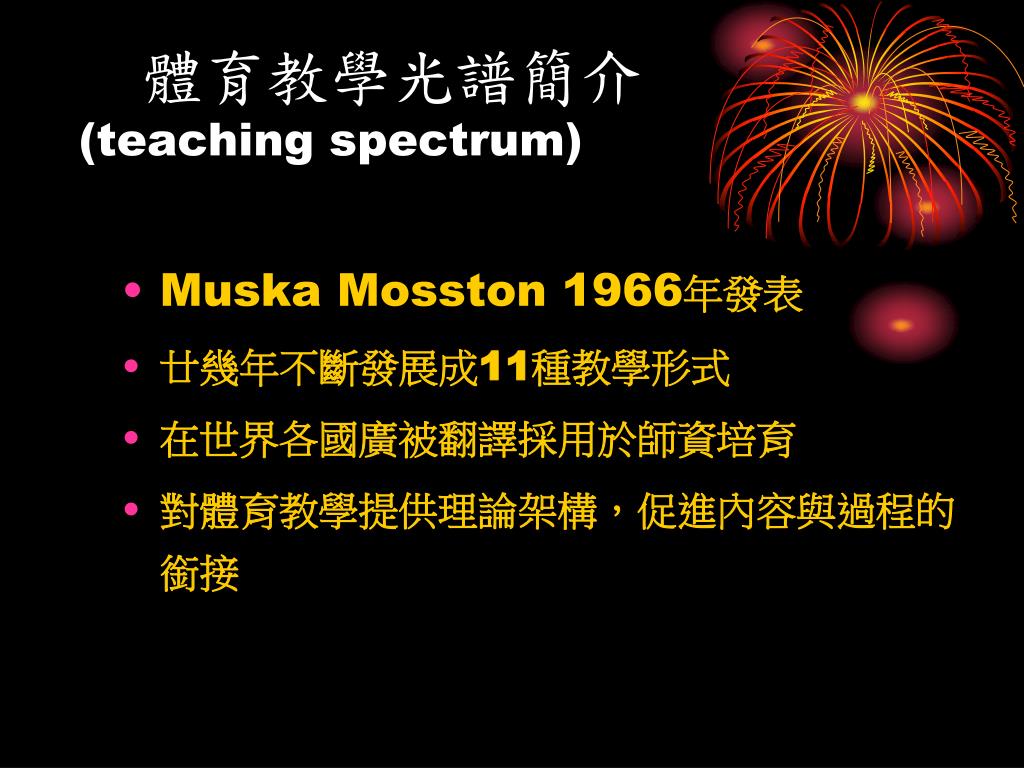 體育教學光譜簡介
(teaching spectrum)

• Muska Mosston 1966年發表
• 廿幾年不斷發展成11種教學形式
• 在世界各國廣被翻譯採用於師資培育
• 對體育教學提供理論架構，促進內容與過程的銜接